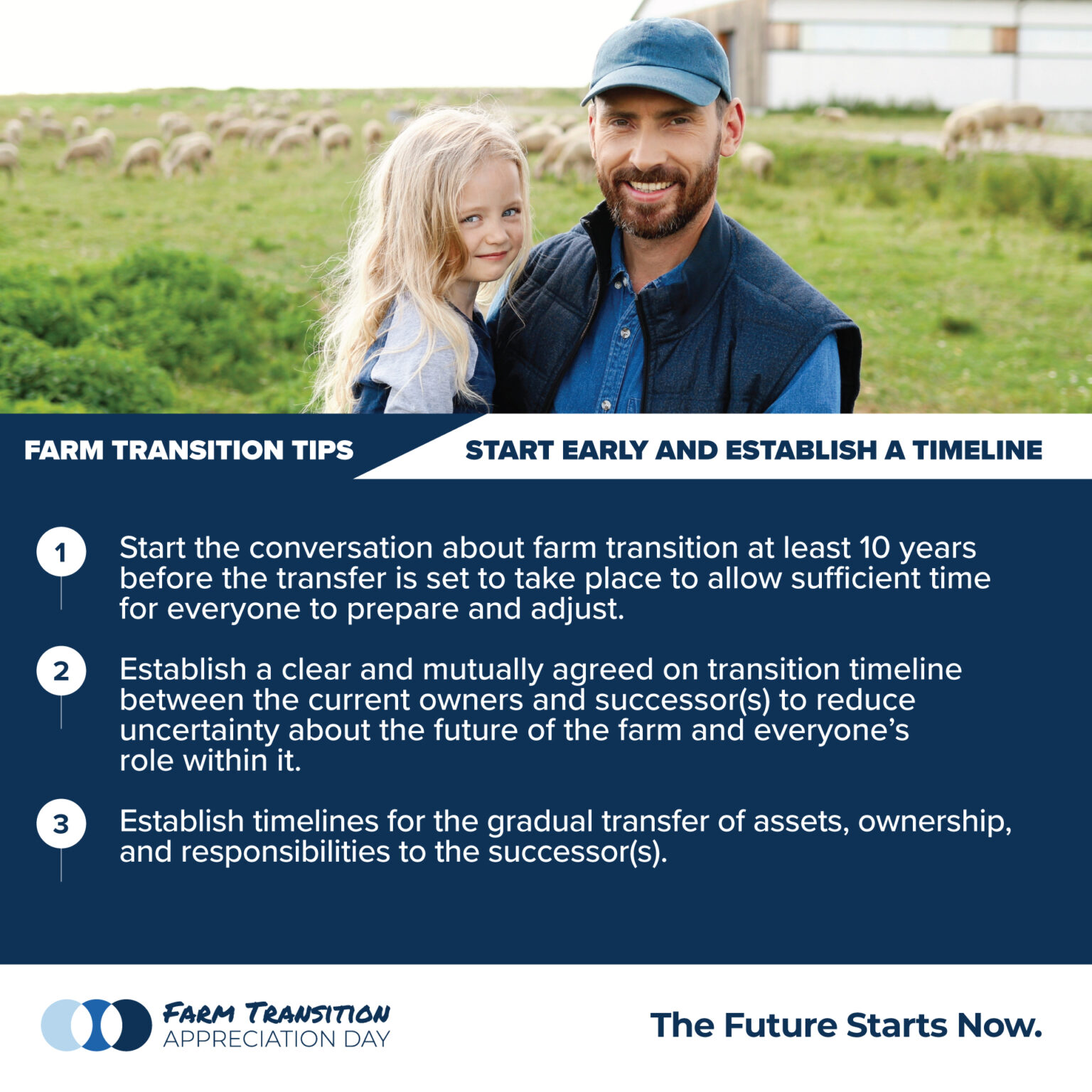 FARM TRANSITION TIPS

START EARLY AND ESTABLISH A TIMELINE

1 Start the conversation about farm transition at least 10 years before the transfer is set to take place to allow sufficient time for everyone to prepare and adjust.

2 Establish a clear and mutually agreed on transition timeline between the current owners and successor(s) to reduce uncertainty about the future of the farm and everyone's role within it.

3 Establish timelines for the gradual transfer of assets, ownership, and responsibilities to the successor(s).

FARM TRANSITION APPRECIATION DAY

The Future Starts Now.